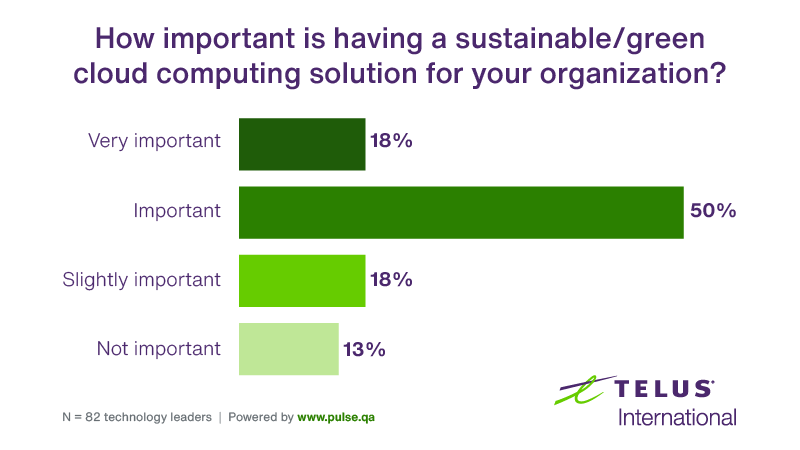 How important is having a sustainable/green cloud computing solution for your organization?

Very important 18%

Important 50%

Slightly important 18%

Not important 13%

N = 82 technology leaders | Powered by www.pulse.qa

TELUS International